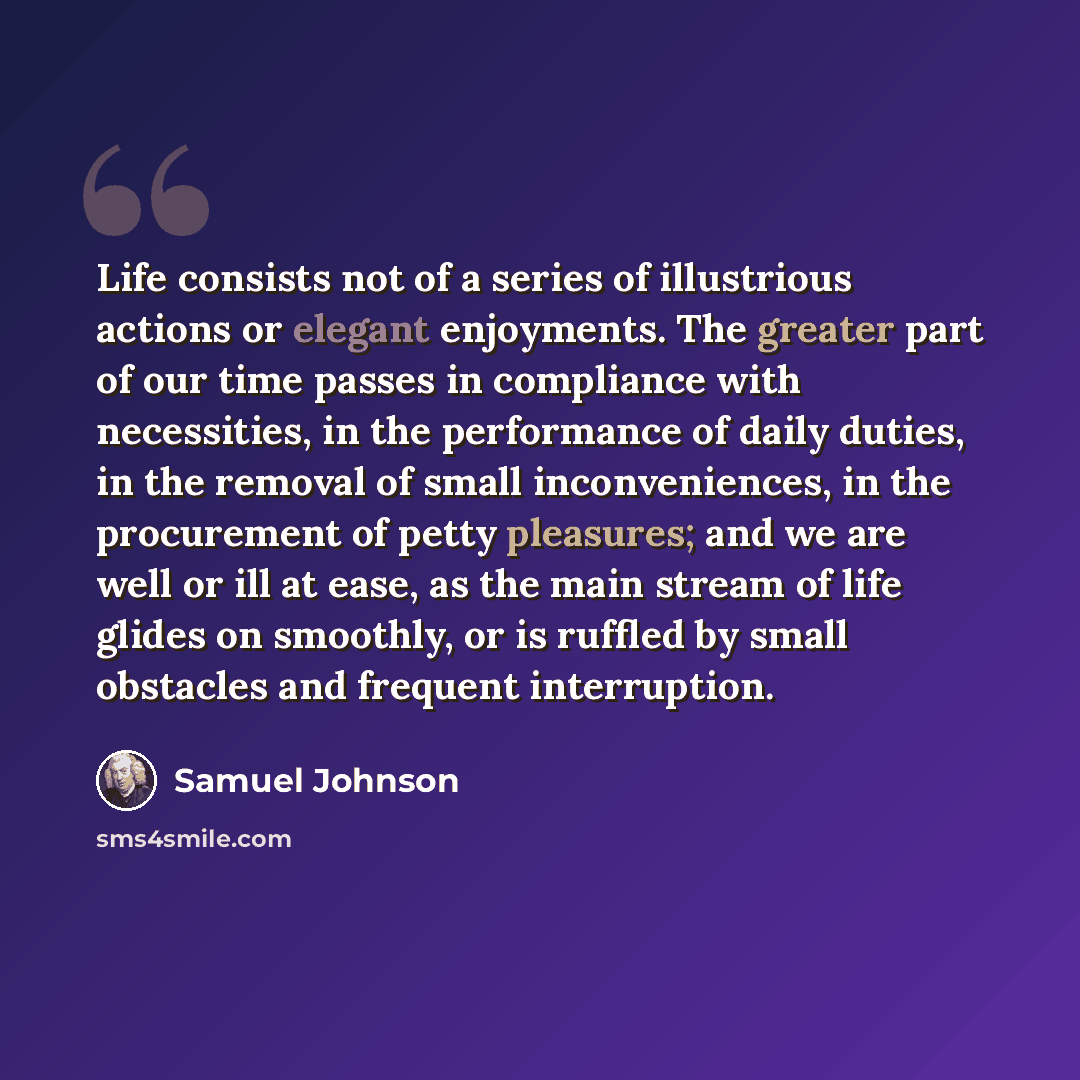 Life consists not of a series of illustrious actions or elegant enjoyments. The greater part of our time passes in compliance with necessities, in the performance of daily duties, in the removal of small inconveniences, in the procurement of petty pleasures; and we are well or ill at ease, as the main stream of life glides on smoothly, or is ruffled by small obstacles and frequent interruption.

Samuel Johnson

sms4smile.com